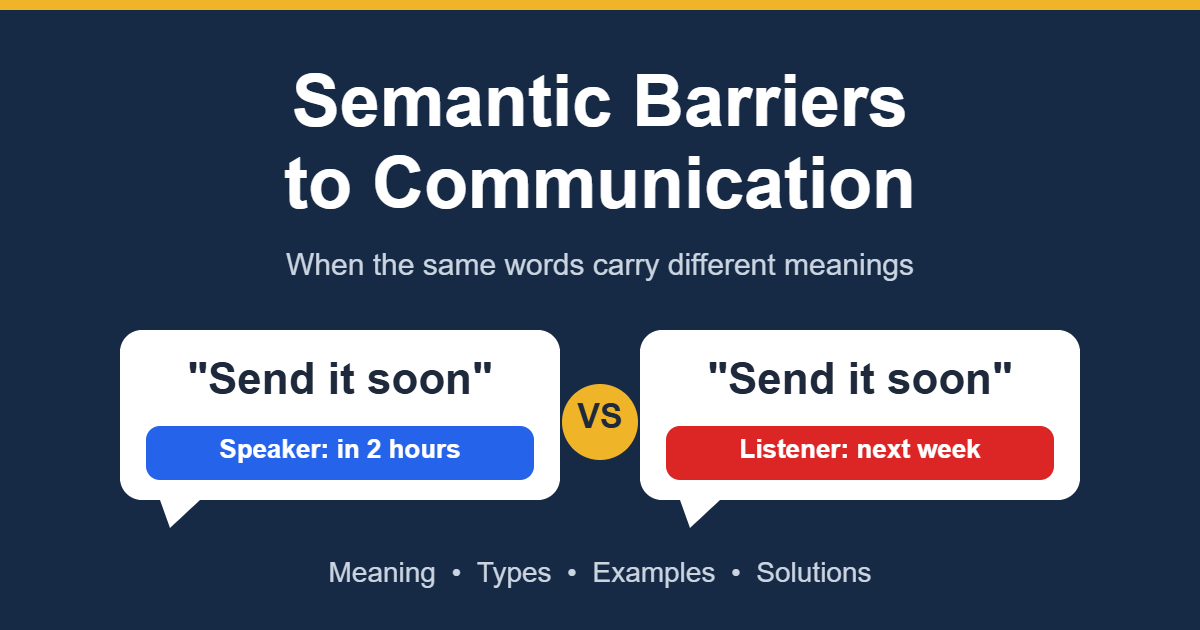 Semantic Barriers to Communication

When the same words carry different meanings

"Send it soon"

Speaker: in 2 hours

VS

"Send it soon"

Listener: next week

Meaning • Types • Examples • Solutions